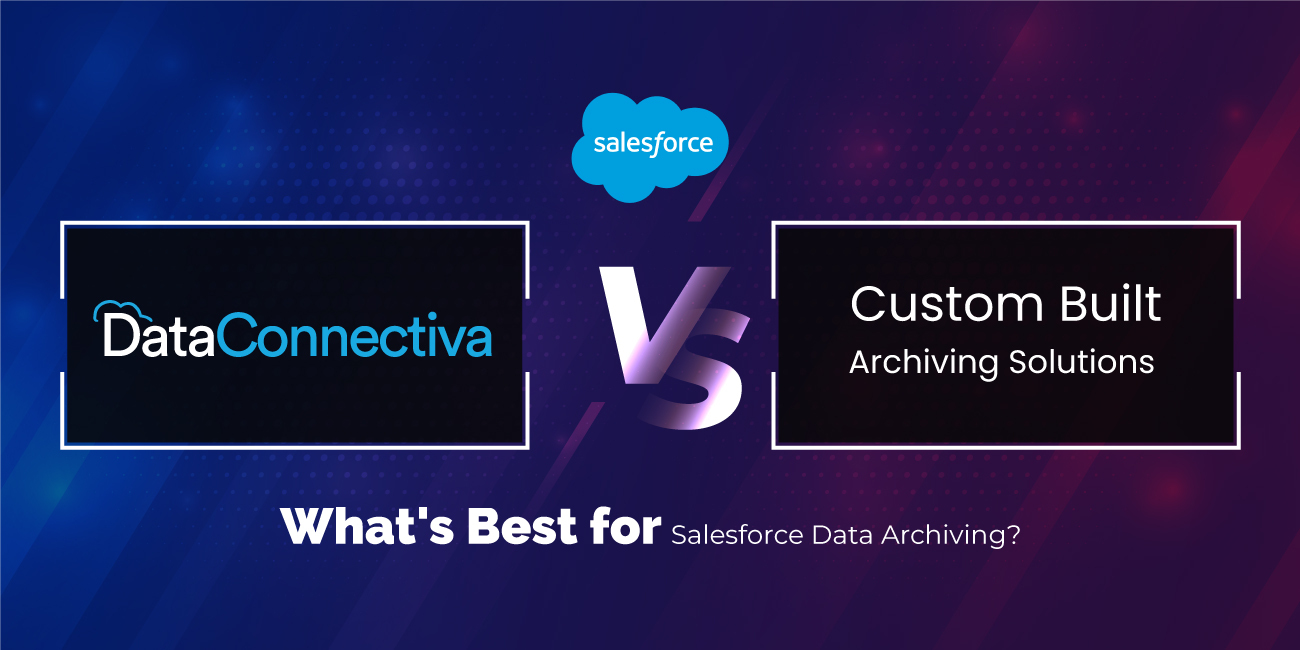 salesforce

DataConnectiva

VS

Custom Built
Archiving Solutions

What's Best for Salesforce Data Archiving?